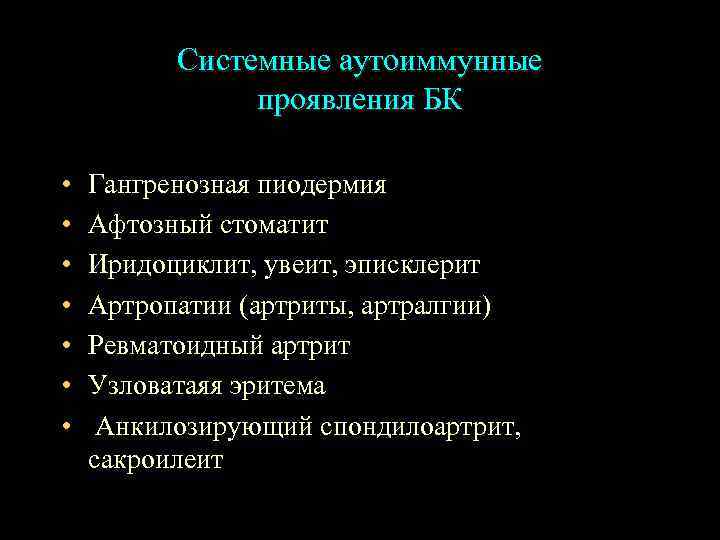 Системные аутоиммунные проявления БК

• Гангренозная пиодермия
• Афтозный стоматит
• Иридоциклит, увеит, эписклерит
• Артропатии (артриты, артралгии)
• Ревматоидный артрит
• Узловатаяя эритема
• Анкилозирующий спондилоартрит, сакроилеит